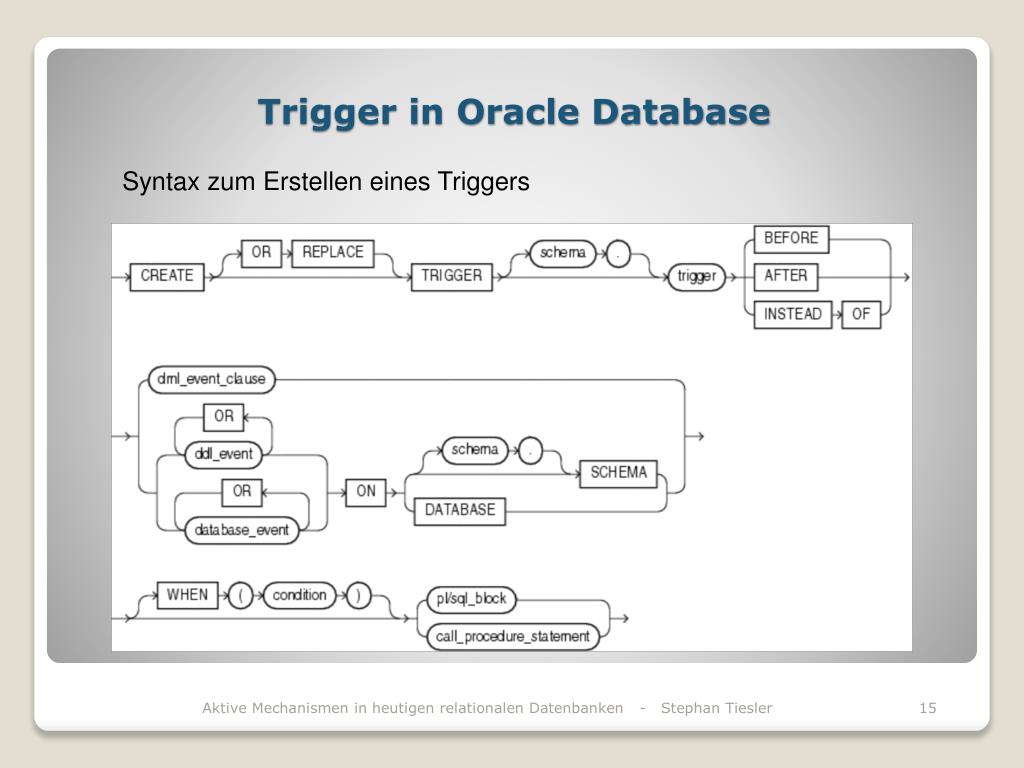 Trigger in Oracle Database

Syntax zum Erstellen eines Triggers

CREATE OR REPLACE TRIGGER schema . trigger BEFORE AFTER INSTEAD OF

dml_event_clause OR ddl_event OR database_event ON schema . SCHEMA DATABASE

WHEN ( condition ) pl/sql_block call_procedure_statement

Aktive Mechanismen in heutigen relationalen Datenbanken - Stephan Tiesler

15